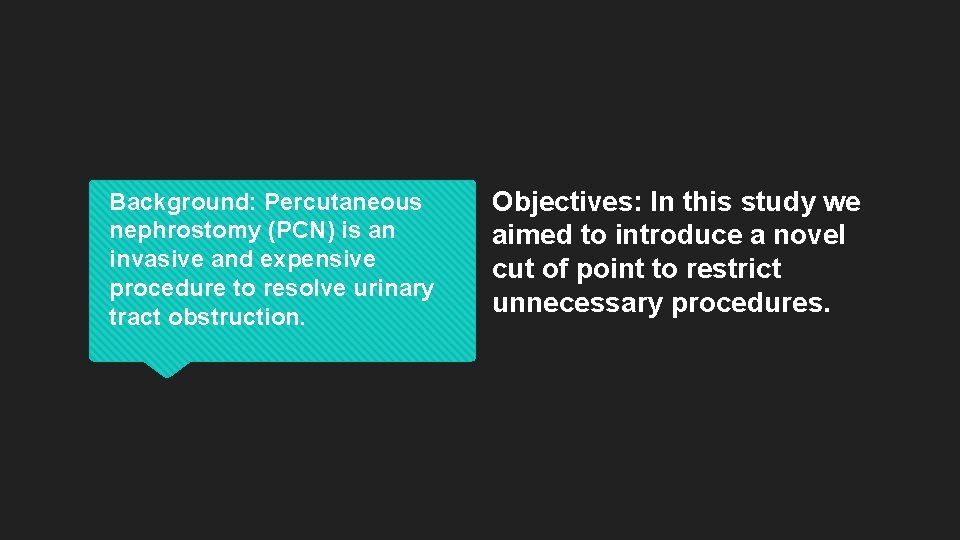 Background: Percutaneous nephrostomy (PCN) is an invasive and expensive procedure to resolve urinary tract obstruction.

Objectives: In this study we aimed to introduce a novel cut of point to restrict unnecessary procedures.